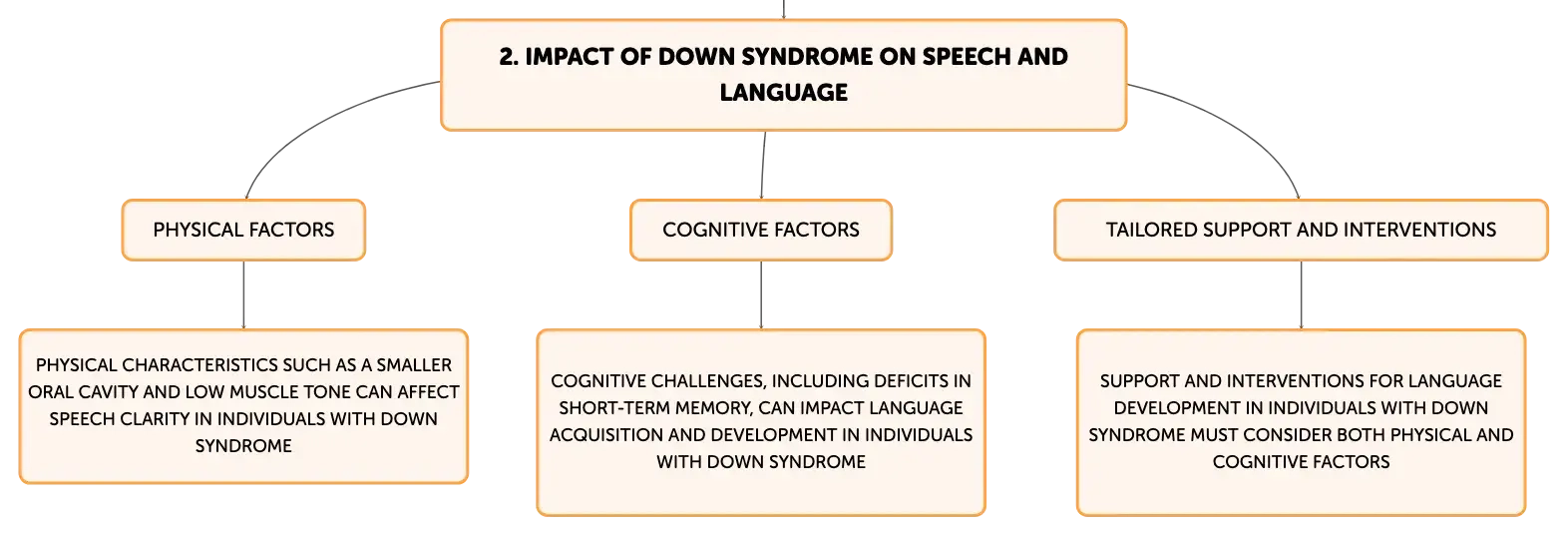 2. IMPACT OF DOWN SYNDROME ON SPEECH AND LANGUAGE

PHYSICAL FACTORS

PHYSICAL CHARACTERISTICS SUCH AS A SMALLER ORAL CAVITY AND LOW MUSCLE TONE CAN AFFECT SPEECH CLARITY IN INDIVIDUALS WITH DOWN SYNDROME

COGNITIVE FACTORS

COGNITIVE CHALLENGES, INCLUDING DEFICITS IN SHORT-TERM MEMORY, CAN IMPACT LANGUAGE ACQUISITION AND DEVELOPMENT IN INDIVIDUALS WITH DOWN SYNDROME

TAILORED SUPPORT AND INTERVENTIONS

SUPPORT AND INTERVENTIONS FOR LANGUAGE DEVELOPMENT IN INDIVIDUALS WITH DOWN SYNDROME MUST CONSIDER BOTH PHYSICAL AND COGNITIVE FACTORS